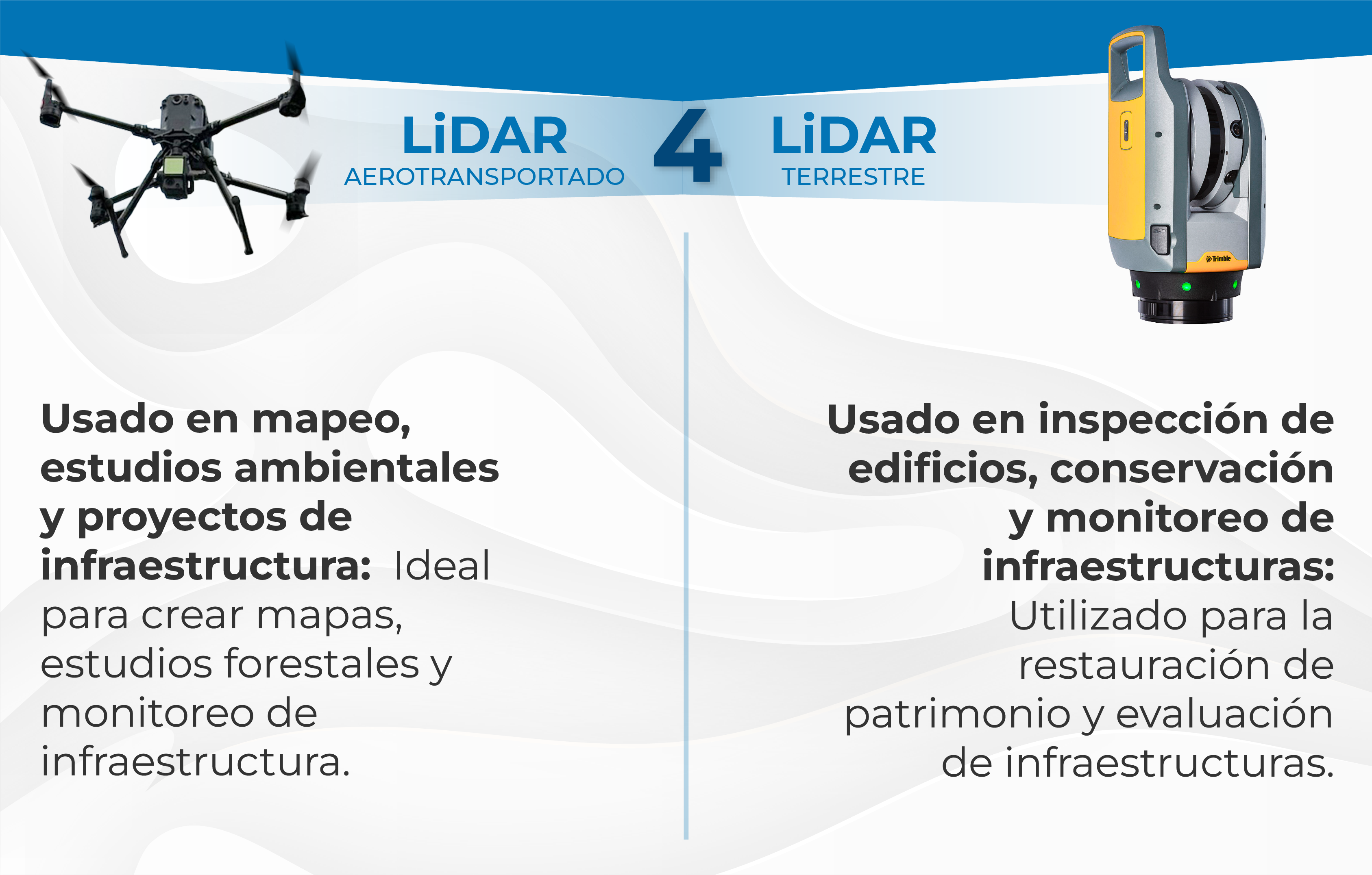 LiDAR
AEROTRANSPORTADO

4

LiDAR
TERRESTRE

Trimble

Usado en mapeo, estudios ambientales y proyectos de infraestructura: Ideal para crear mapas, estudios forestales y monitoreo de infraestructura.

Usado en inspección de edificios, conservación y monitoreo de infraestructuras: Utilizado para la restauración de patrimonio y evaluación de infraestructuras.